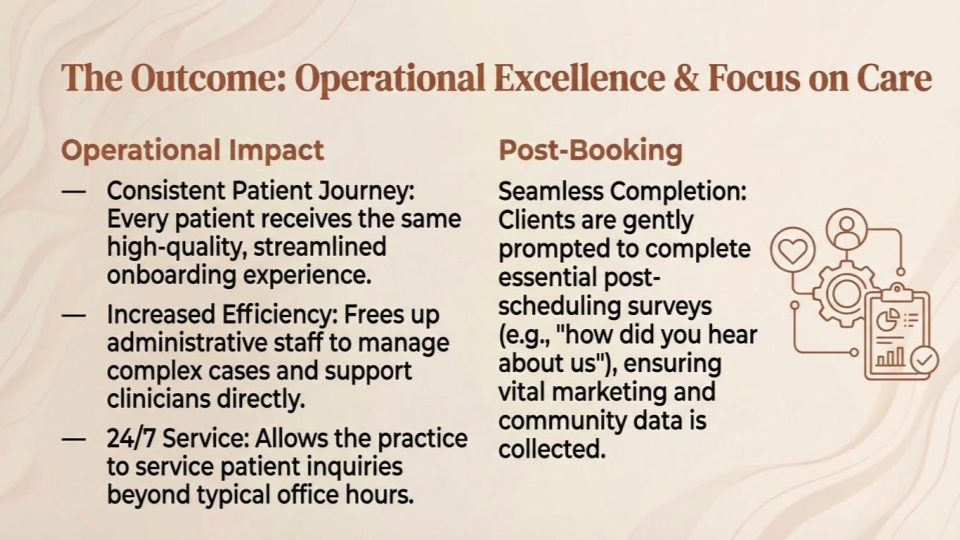 The Outcome: Operational Excellence & Focus on Care

Operational Impact

— Consistent Patient Journey: Every patient receives the same high-quality, streamlined onboarding experience.

— Increased Efficiency: Frees up administrative staff to manage complex cases and support clinicians directly.

— 24/7 Service: Allows the practice to service patient inquiries beyond typical office hours.

Post-Booking

Seamless Completion: Clients are gently prompted to complete essential post-scheduling surveys (e.g., "how did you hear about us"), ensuring vital marketing and community data is collected.